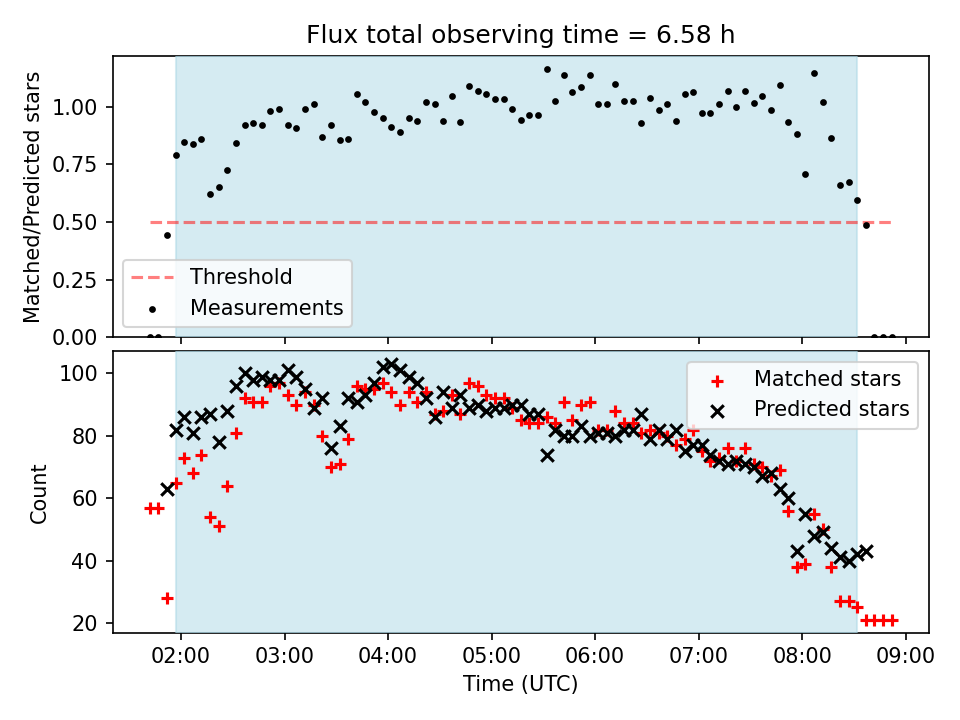 Flux total observing time = 6.58 h

Matched/Predicted stars

1.00
0.75
0.50
0.25
0.00

Threshold
Measurements

Count

100
80
60
40
20

Matched stars
Predicted stars

02:00 03:00 04:00 05:00 06:00 07:00 08:00 09:00

Time (UTC)